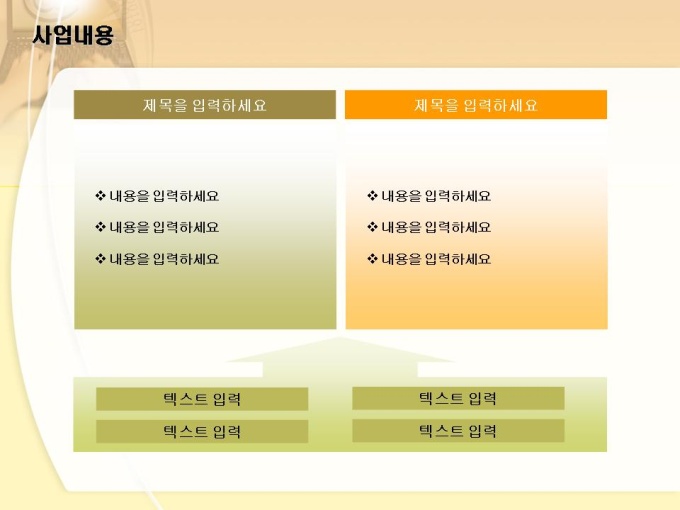 사업내용

제목을 입력하세요

❖ 내용을 입력하세요

❖ 내용을 입력하세요

❖ 내용을 입력하세요

제목을 입력하세요

❖ 내용을 입력하세요

❖ 내용을 입력하세요

❖ 내용을 입력하세요

텍스트 입력

텍스트 입력

텍스트 입력

텍스트 입력